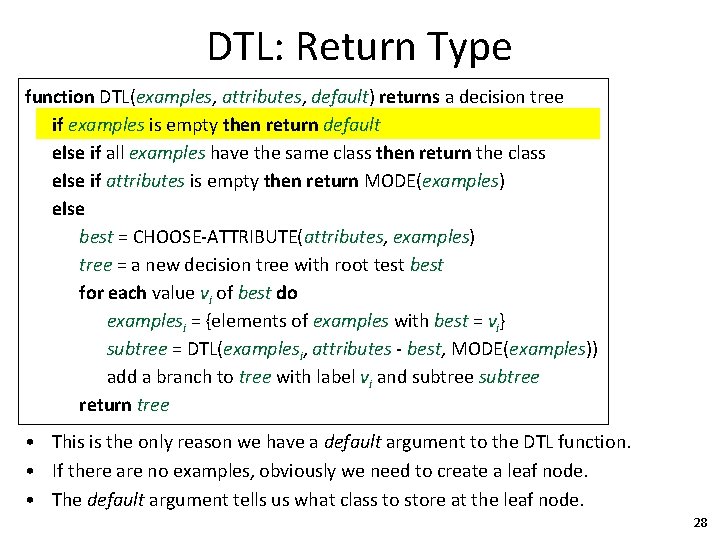 DTL: Return Type

function DTL(examples, attributes, default) returns a decision tree
if examples is empty then return default
else if all examples have the same class then return the class
else if attributes is empty then return MODE(examples)
else
best = CHOOSE-ATTRIBUTE(attributes, examples)
tree = a new decision tree with root test best
for each value $v_i$ of best do
$examples_i$ = {elements of examples with best = $v_i$}
subtree = DTL($examples_i$, attributes - best, MODE(examples))
add a branch to tree with label $v_i$ and subtree subtree
return tree

• This is the only reason we have a default argument to the DTL function.
• If there are no examples, obviously we need to create a leaf node.
• The default argument tells us what class to store at the leaf node.

28